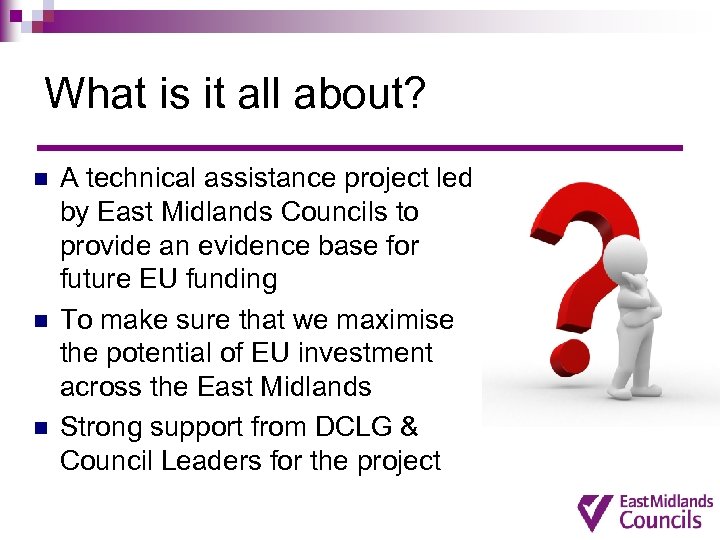 What is it all about?

- A technical assistance project led by East Midlands Councils to provide an evidence base for future EU funding
- To make sure that we maximise the potential of EU investment across the East Midlands
- Strong support from DCLG & Council Leaders for the project

East Midlands Councils